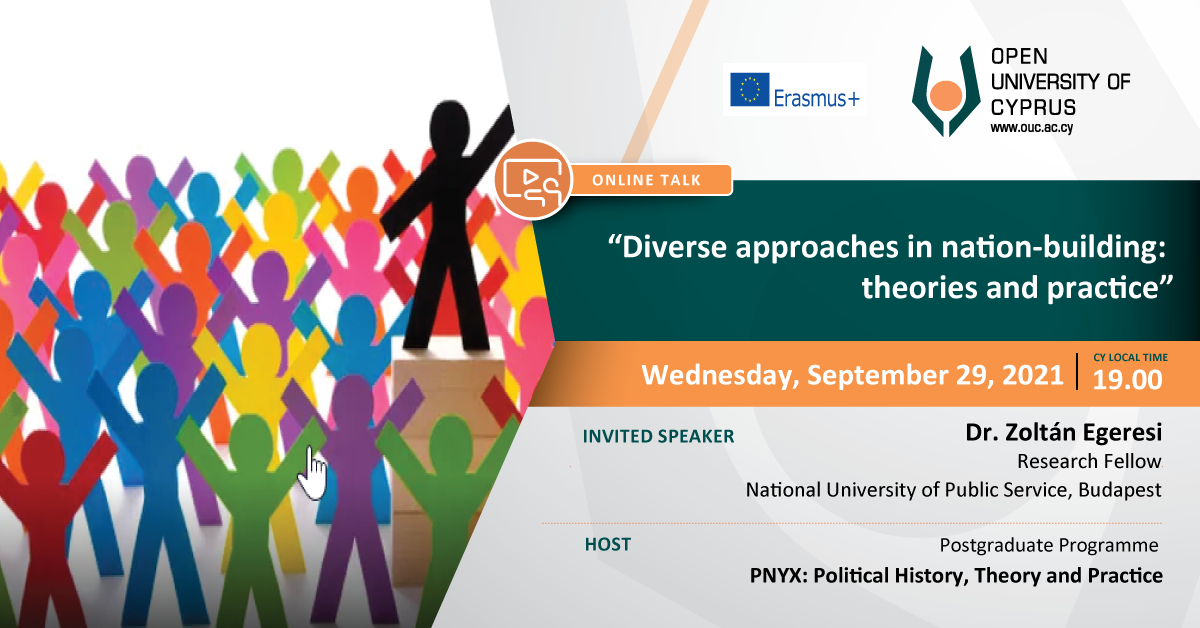 Erasmus+

OPEN UNIVERSITY OF CYPRUS
www.ouc.ac.cy

ONLINE TALK

“Diverse approaches in nation-building: theories and practice”

Wednesday, September 29, 2021

CY LOCAL TIME
19.00

INVITED SPEAKER

Dr. Zoltán Egeresi
Research Fellow
National University of Public Service, Budapest

HOST

Postgraduate Programme
PNYX: Political History, Theory and Practice